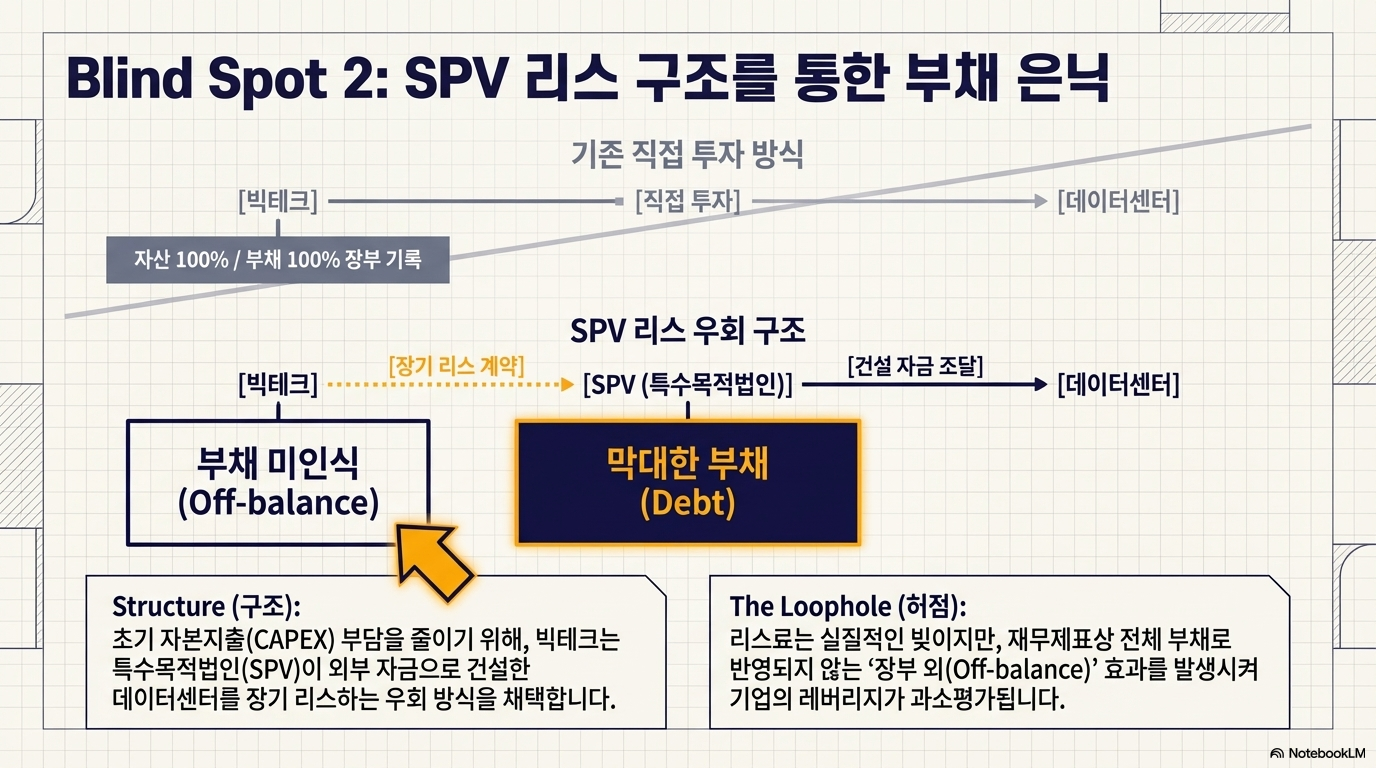 Blind Spot 2: SPV 리스 구조를 통한 부채 은닉

기존 직접 투자 방식

[빅테크] [직접 투자] [데이터센터]

자산 100% / 부채 100% 장부 기록

SPV 리스 우회 구조

[빅테크] [장기 리스 계약] [SPV (특수목적법인)] [건설 자금 조달] [데이터센터]

부채 미인식
(Off-balance)

막대한 부채
(Debt)

Structure (구조):
초기 자본지출(CAPEX) 부담을 줄이기 위해, 빅테크는 특수목적법인(SPV)이 외부 자금으로 건설한 데이터센터를 장기 리스하는 우회 방식을 채택합니다.

The Loophole (허점):
리스료는 실질적인 빚이지만, 재무제표상 전체 부채로 반영되지 않는 '장부 외(Off-balance)' 효과를 발생시켜 기업의 레버리지가 과소평가됩니다.

NotebookLM